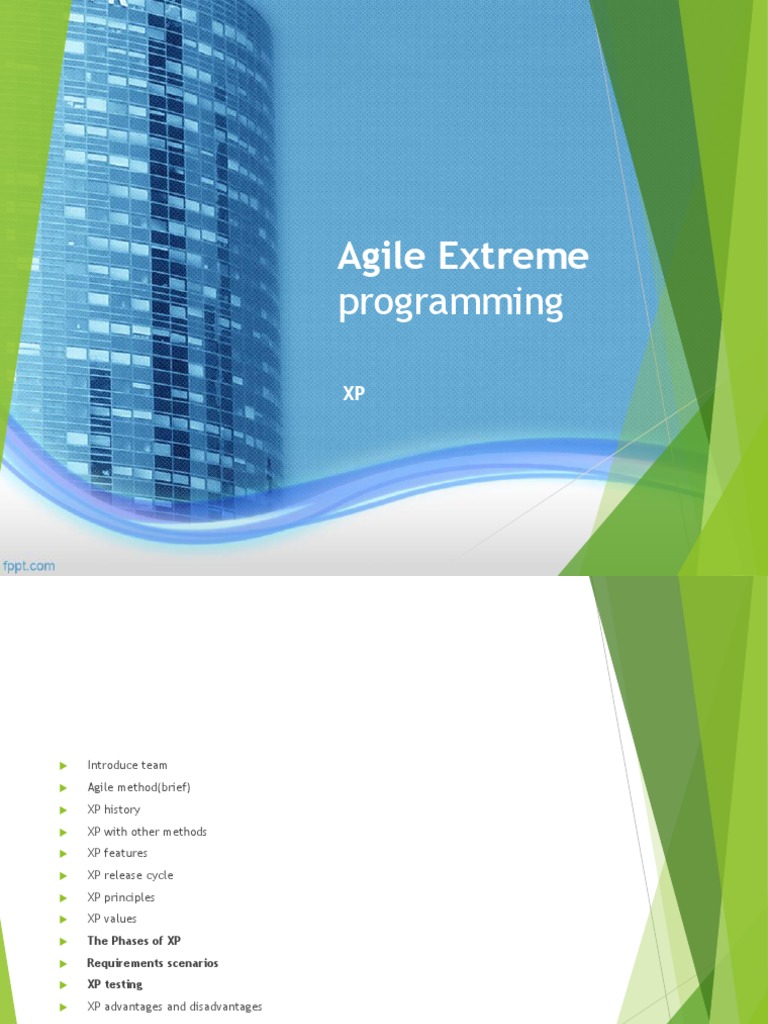 Agile Extreme programming

XP

fppt.com

Introduce team
Agile method(brief)
XP history
XP with other methods
XP features
XP release cycle
XP principles
XP values
The Phases of XP
Requirements scenarios
XP testing
XP advantages and disadvantages